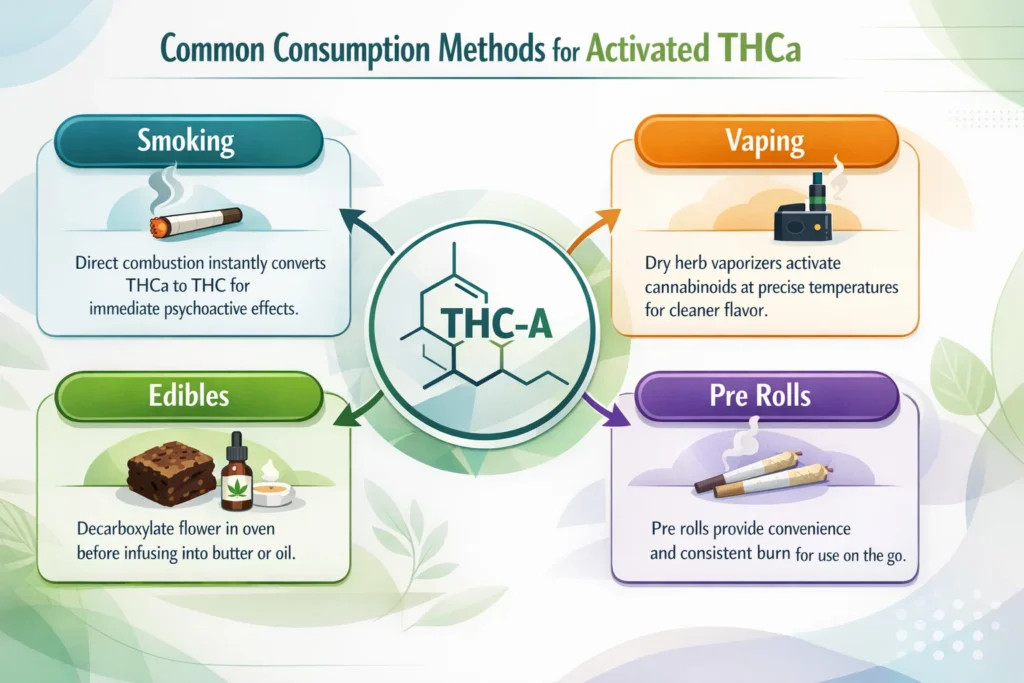 Common Consumption Methods for Activated THCa

Smoking

Direct combustion instantly converts THCa to THC for immediate psychoactive effects.

Vaping

Dry herb vaporizers activate cannabinoids at precise temperatures for cleaner flavor.

THC-A

Edibles

Decarboxylate flower in oven before infusing into butter or oil.

Pre Rolls

Pre rolls provide convenience and consistent burn for use on the go.